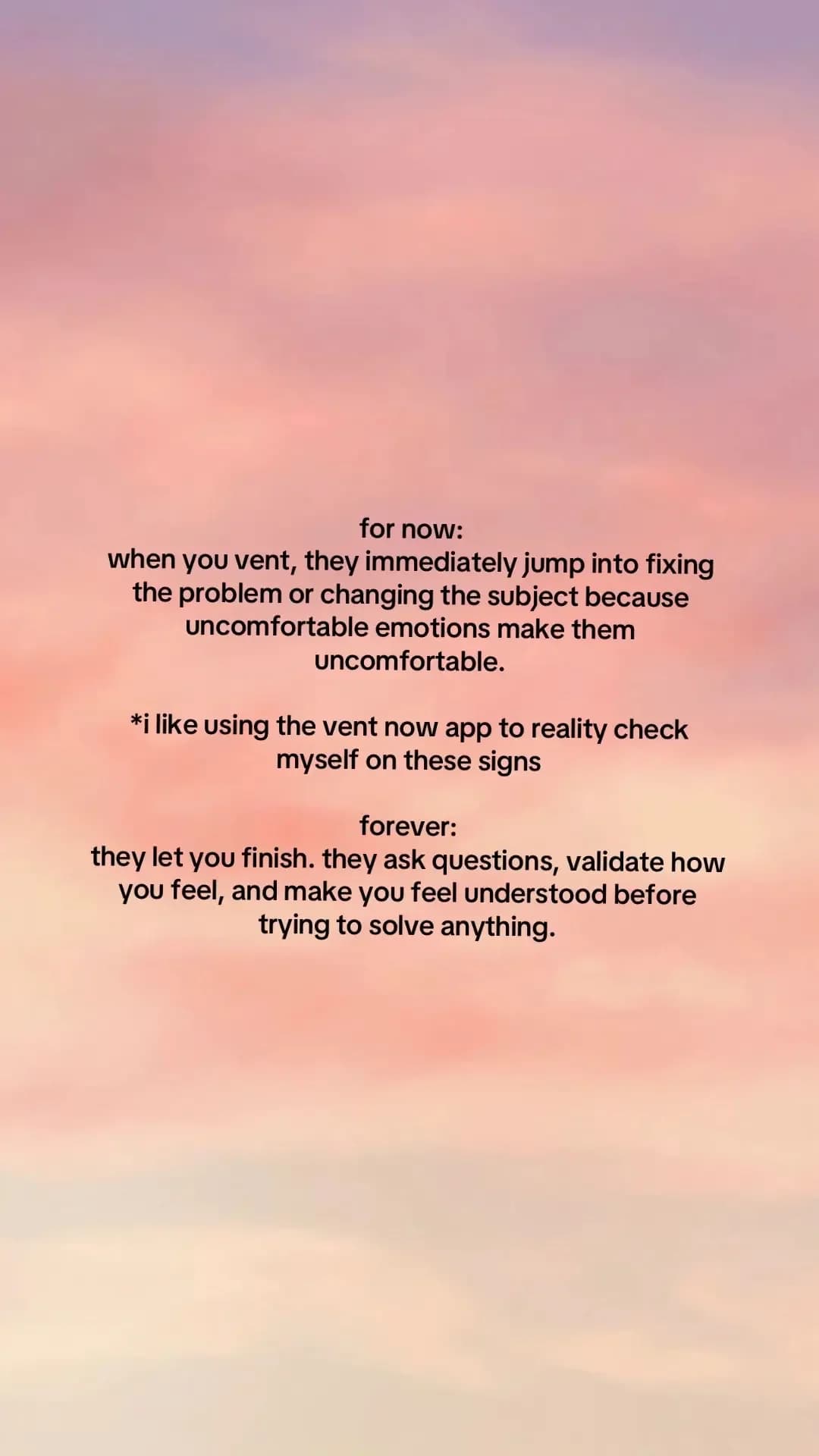 for now:
when you vent, they immediately jump into fixing the problem or changing the subject because uncomfortable emotions make them uncomfortable.

*i like using the vent now app to reality check myself on these signs

forever:
they let you finish. they ask questions, validate how you feel, and make you feel understood before trying to solve anything.